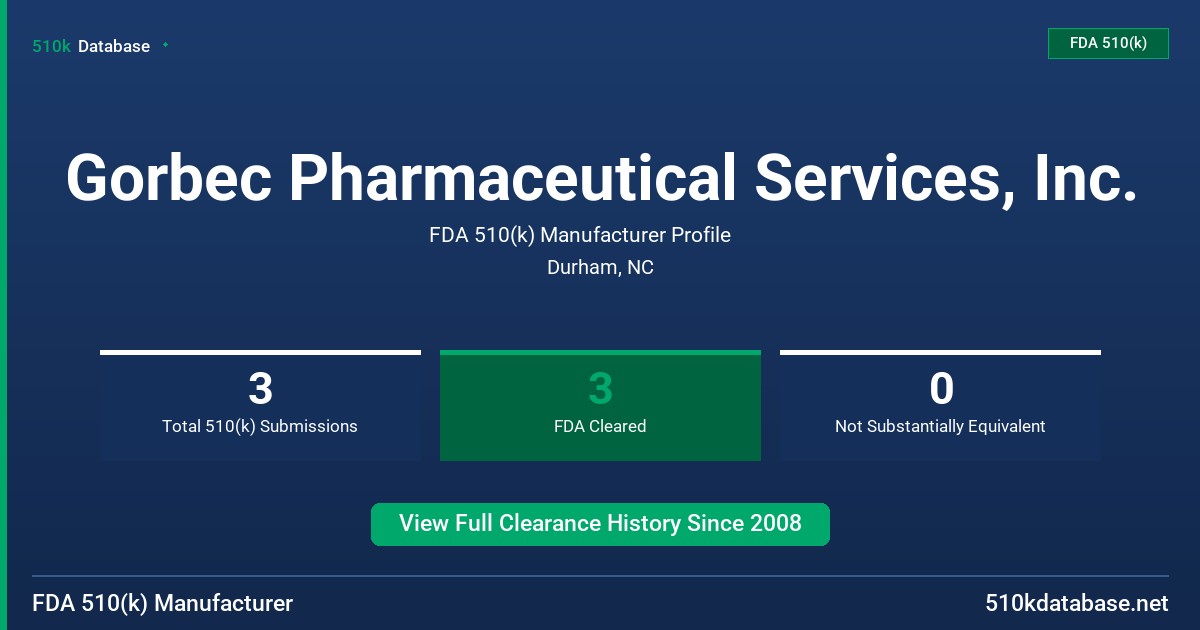 510k Database

FDA 510(k)

Gorbec Pharmaceutical Services, Inc.

FDA 510(k) Manufacturer Profile

Durham, NC

3
Total 510(k) Submissions

3
FDA Cleared

0
Not Substantially Equivalent

View Full Clearance History Since 2008

FDA 510(k) Manufacturer

510kdatabase.net